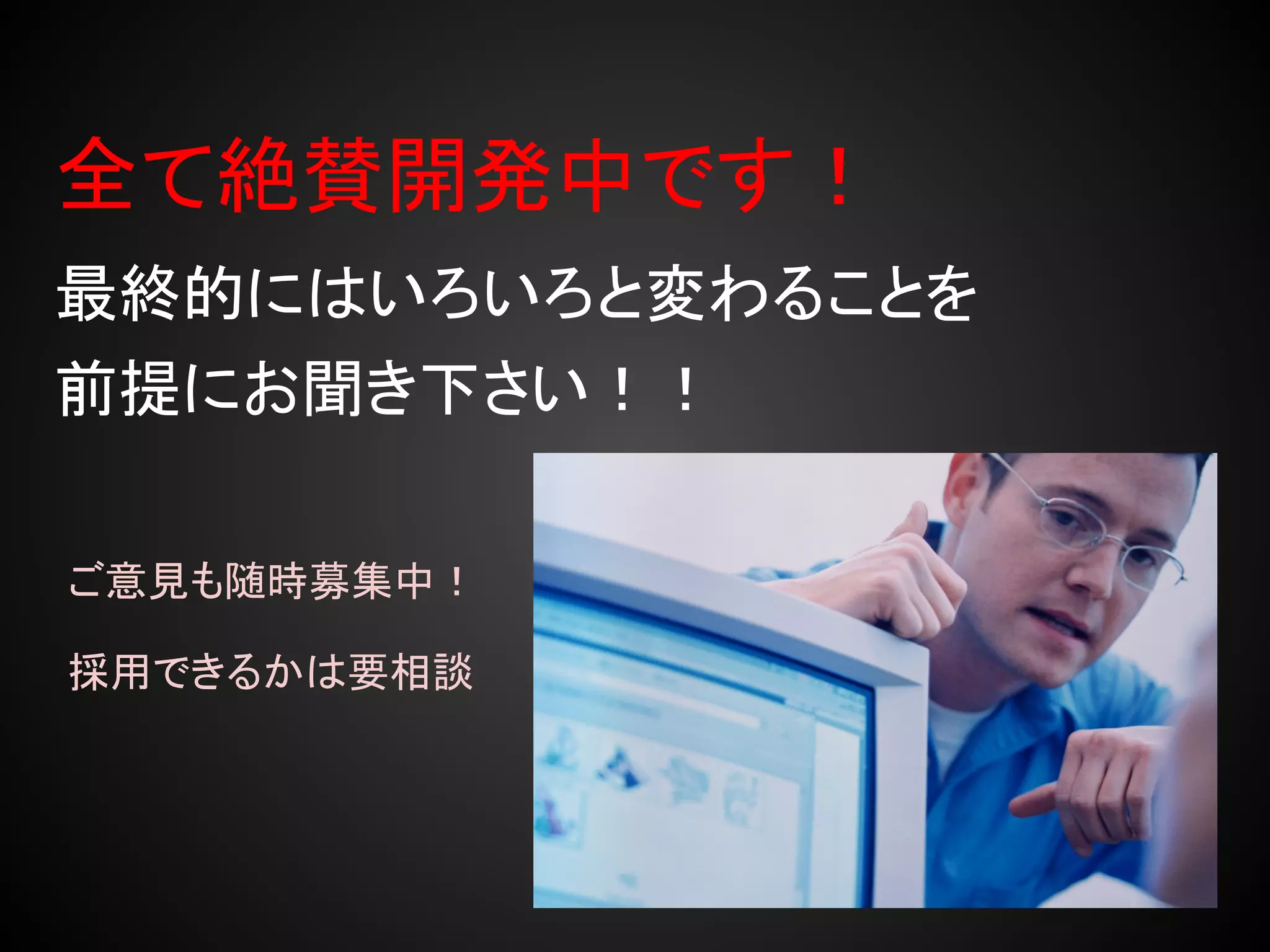 全て絶賛開発中です！

最終的にはいろいろと変わることを前提にお聞き下さい！！

ご意見も随時募集中！

採用できるかは要相談